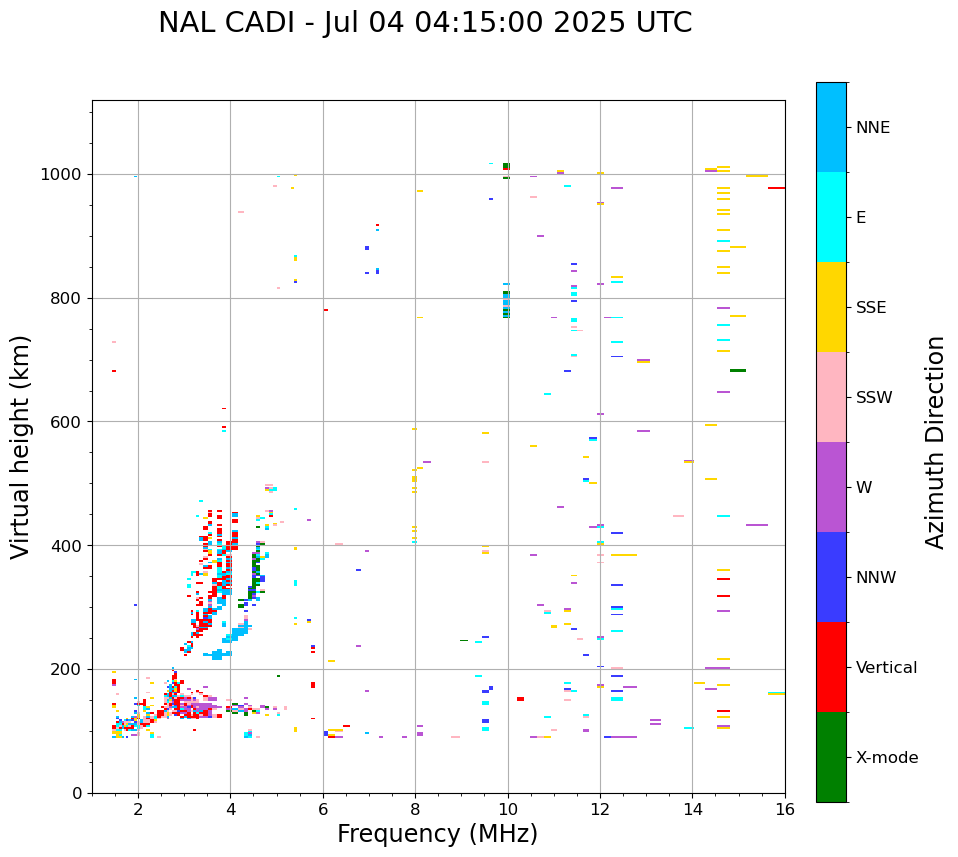 NAL CADI - Jul 04 04:15:00 2025 UTC

Virtual height (km)

1000
800
600
400
200
0

2
4
6
8
10
12
14
16

Frequency (MHz)

NNE
E
SSE
SSW
W
NNW
Vertical
X-mode

Azimuth Direction